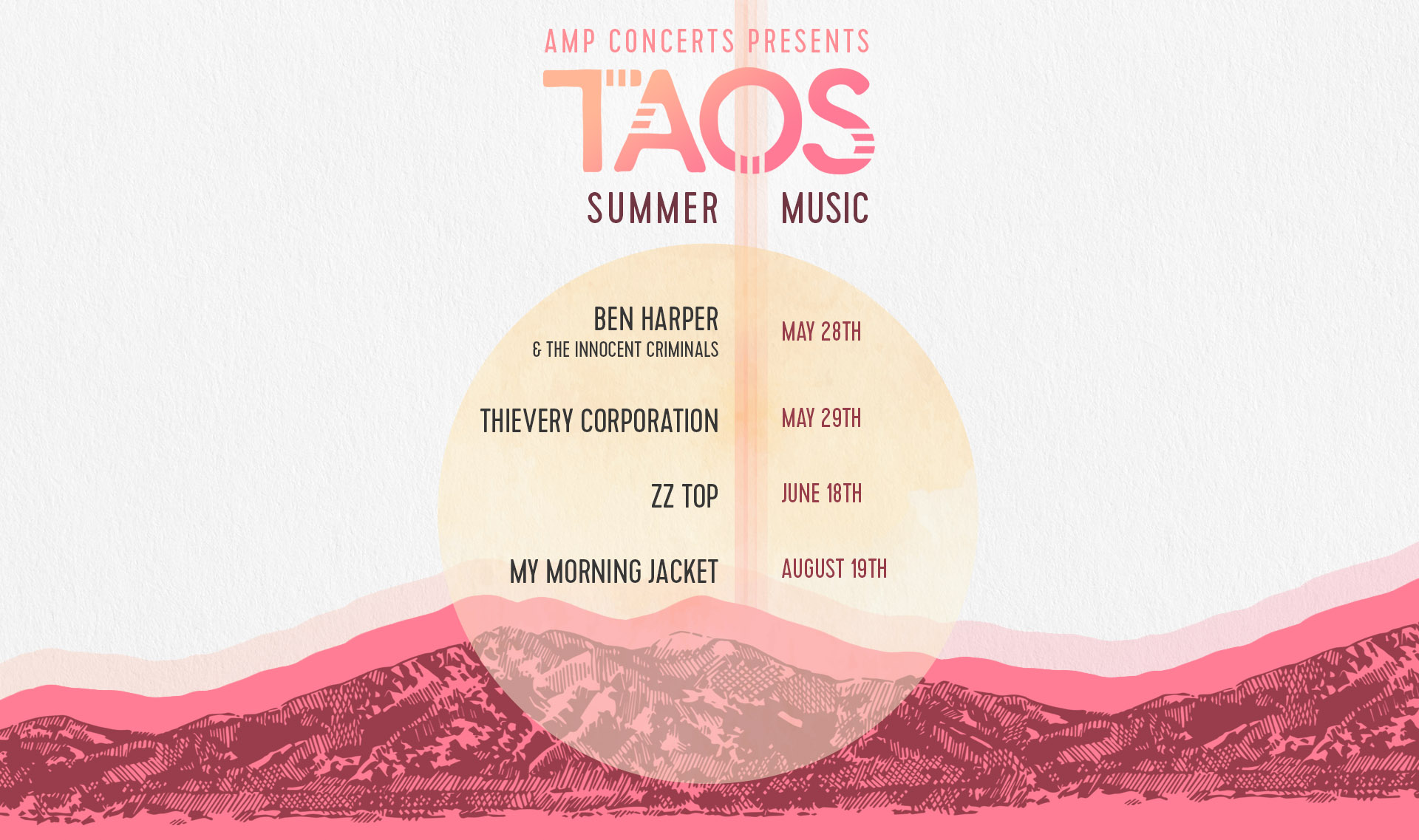 AMP CONCERTS PRESENTS

TAOS

SUMMER MUSIC

BEN HARPER
& THE INNOCENT CRIMINALS

MAY 28TH

THIEVERY CORPORATION

MAY 29TH

ZZ TOP

JUNE 18TH

MY MORNING JACKET

AUGUST 19TH